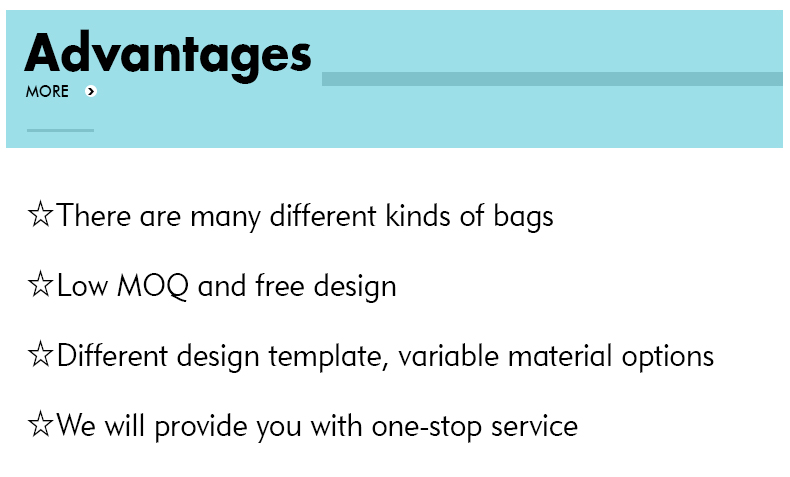 Advantages
MORE

☆There are many different kinds of bags

☆Low MOQ and free design

☆Different design template, variable material options

☆We will provide you with one-stop service